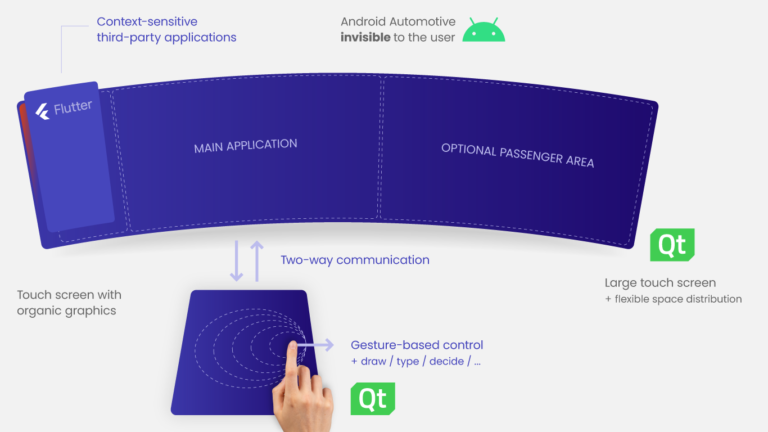 Context-sensitive third-party applications

Android Automotive **invisible** to the user

Flutter

MAIN APPLICATION

OPTIONAL PASSENGER AREA

Qt

Two-way communication

Touch screen with organic graphics

Large touch screen
+ flexible space distribution

Gesture-based control
+ draw / type / decide / ...

Qt